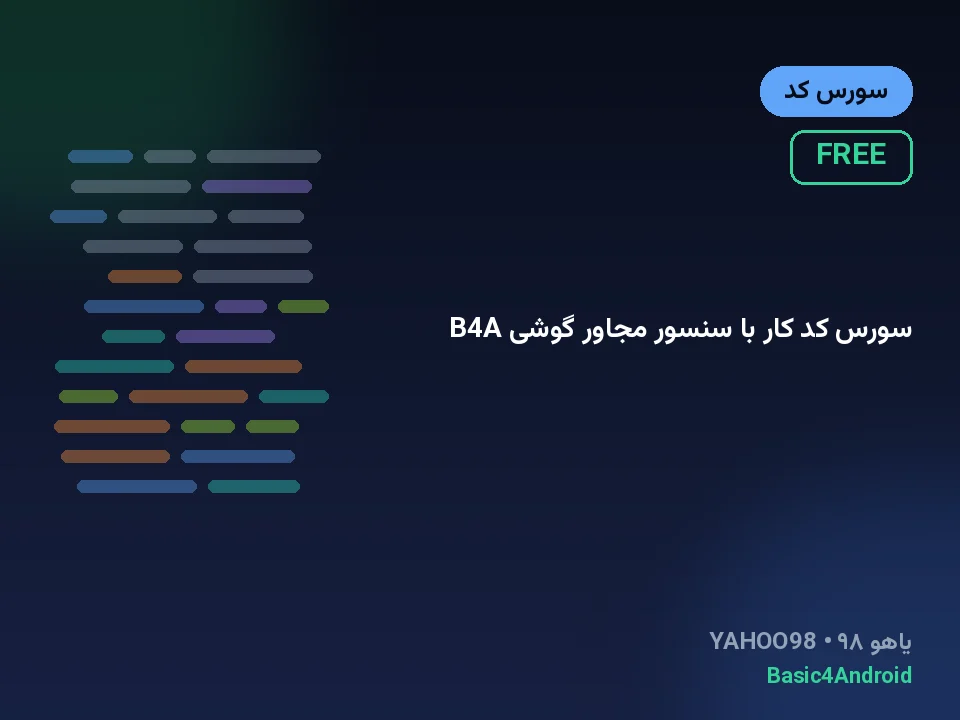 سورس کد

FREE

سورس کد کار با سنسور مجاور گوشی B4A

یاهو ۹۸ • YAHOO98

Basic4Android